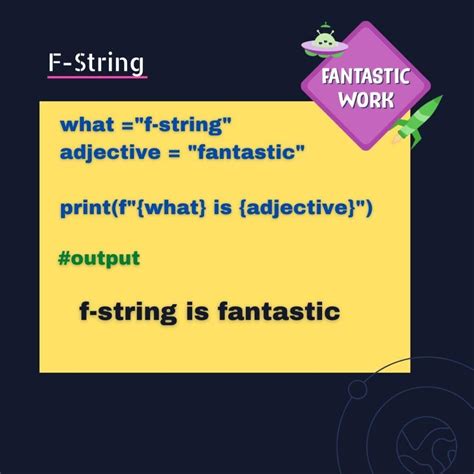 F-String

FANTASTIC WORK

what ="f-string"
adjective = "fantastic"

print(f"{what} is {adjective}")

#output

f-string is fantastic